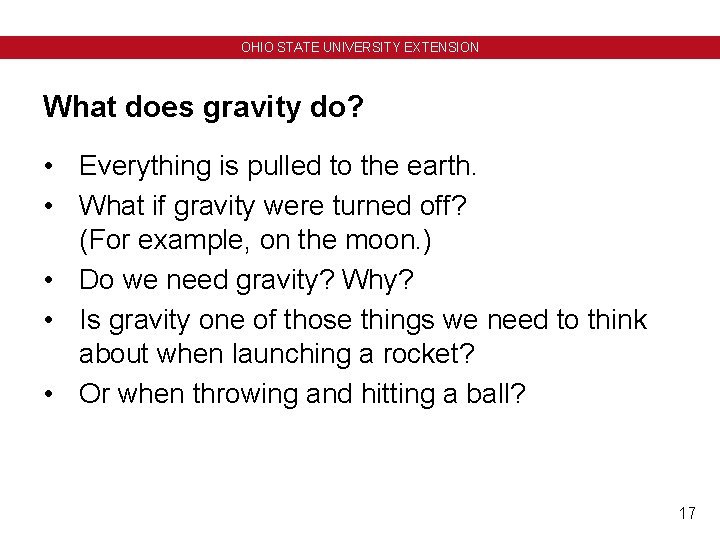 OHIO STATE UNIVERSITY EXTENSION

What does gravity do?

• Everything is pulled to the earth.
• What if gravity were turned off? (For example, on the moon.)
• Do we need gravity? Why?
• Is gravity one of those things we need to think about when launching a rocket?
• Or when throwing and hitting a ball?

17